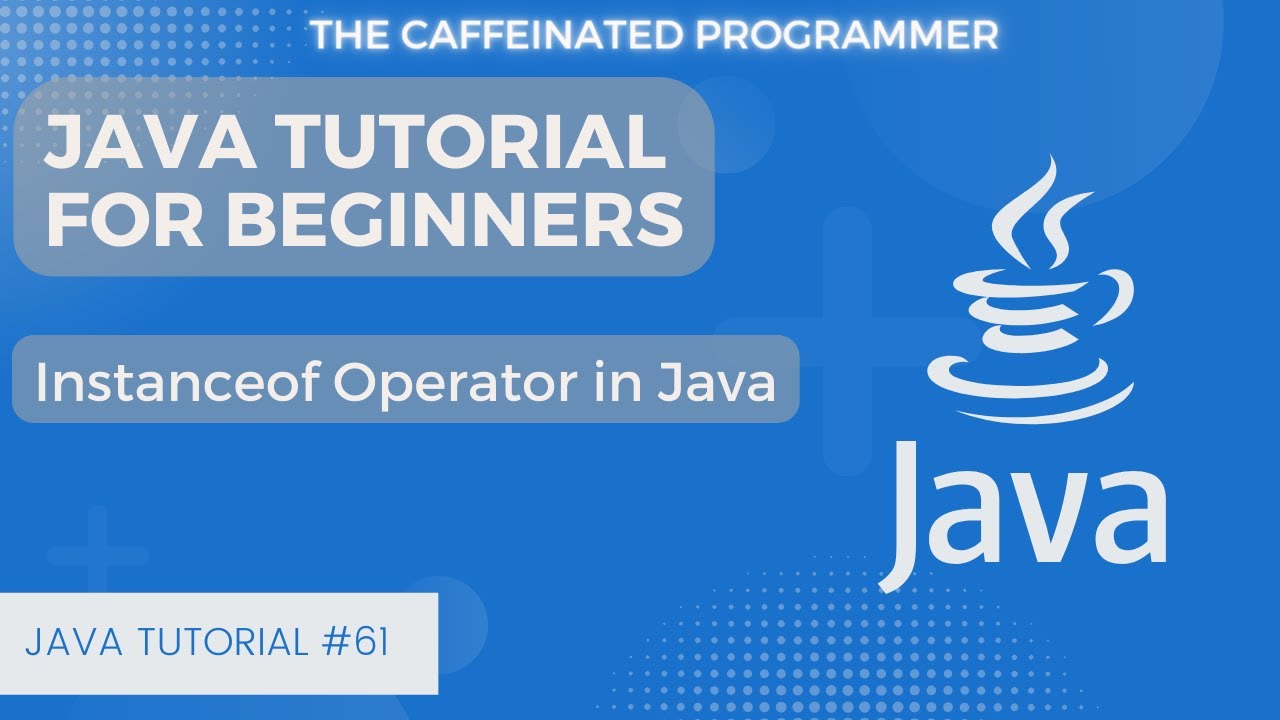 THE CAFFEINATED PROGRAMMER

JAVA TUTORIAL FOR BEGINNERS

Instanceof Operator in Java

Java

JAVA TUTORIAL #61